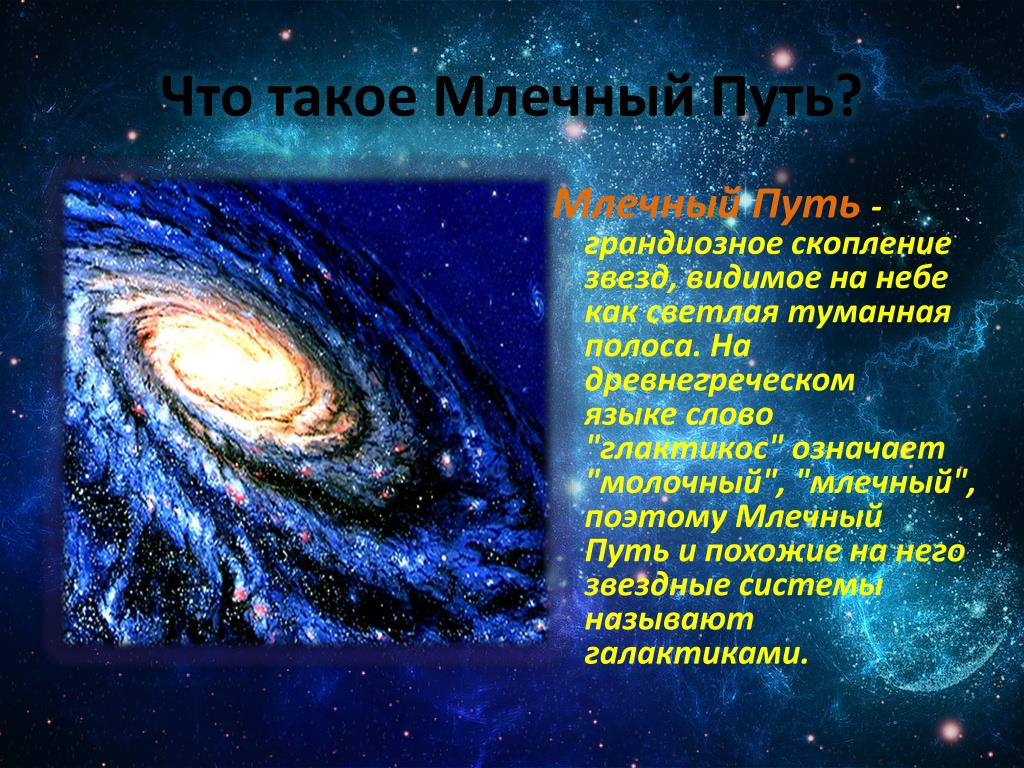 Что такое Млечный Путь?

Млечный Путь - грандиозное скопление звезд, видимое на небе как светлая туманная полоса. На древнегреческом языке слово "глактикос" означает "молочный", "млечный", поэтому Млечный Путь и похожие на него звездные системы называют галактиками.